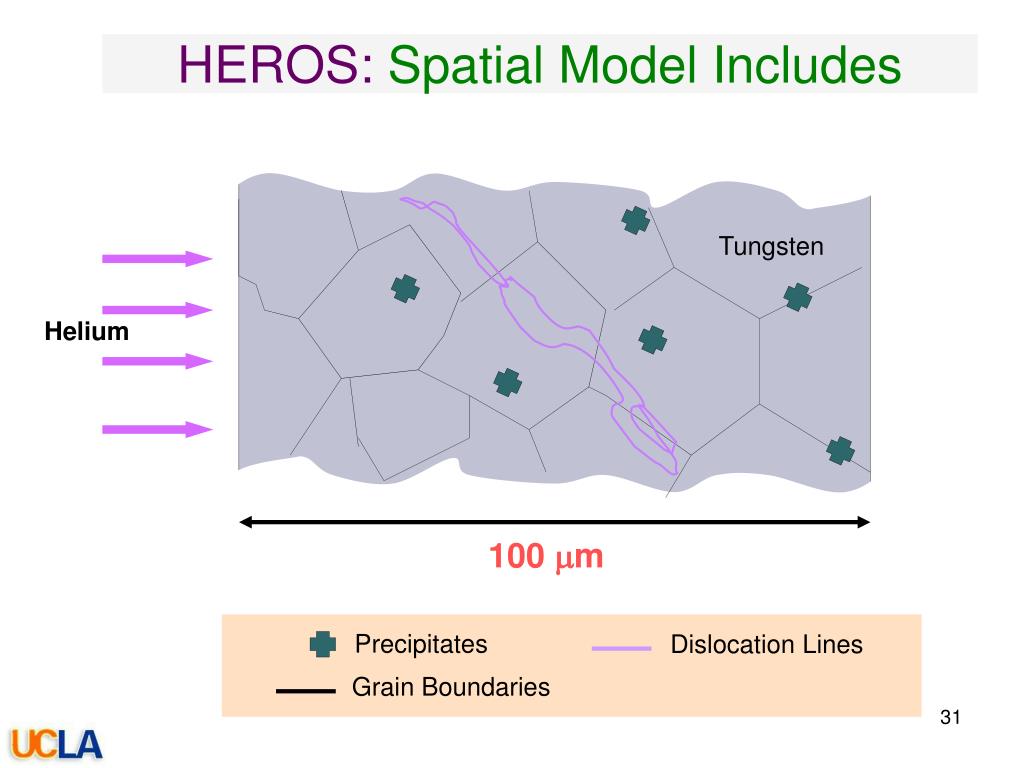 HEROS: Spatial Model Includes

Tungsten

Helium

100 $\mu$m

Precipitates

Dislocation Lines

Grain Boundaries

31

UCLA